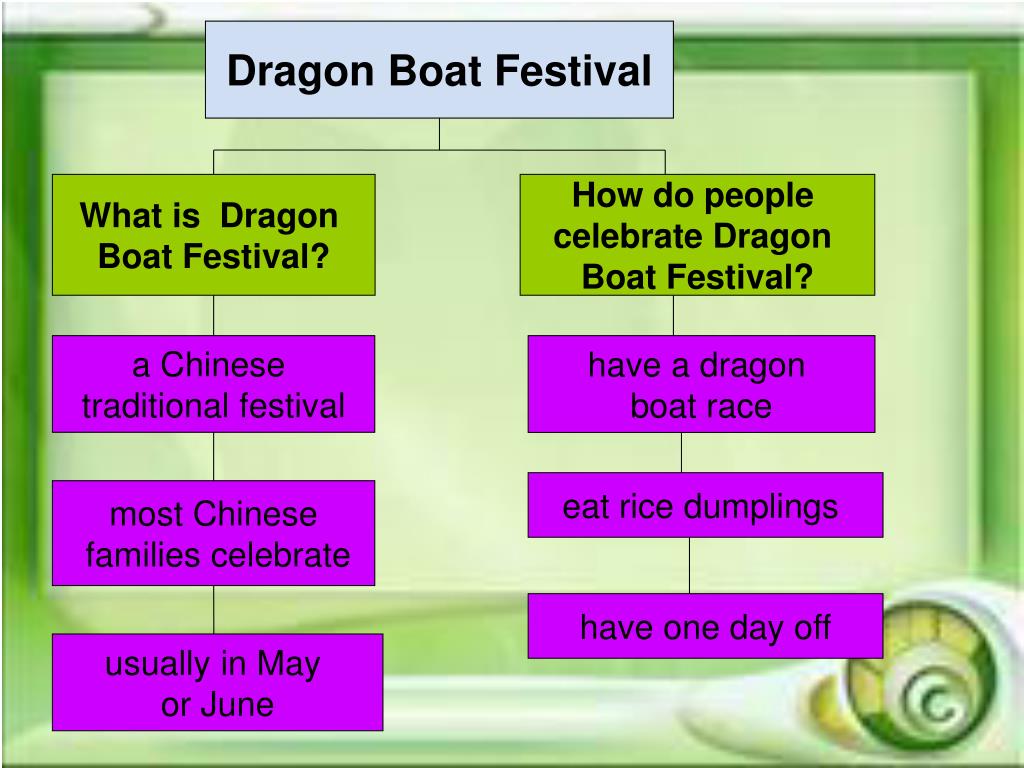 Dragon Boat Festival

What is Dragon Boat Festival?

a Chinese traditional festival

most Chinese families celebrate

usually in May or June

How do people celebrate Dragon Boat Festival?

have a dragon boat race

eat rice dumplings

have one day off